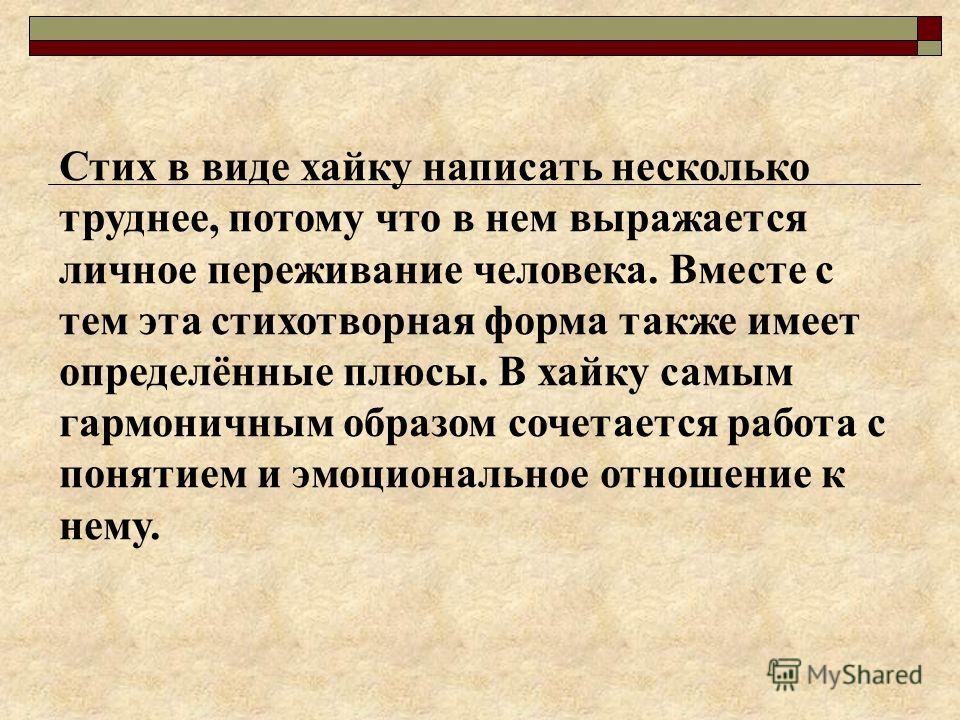 Стих в виде хайку написать несколько труднее, потому что в нем выражается личное переживание человека. Вместе с тем эта стихотворная форма также имеет определённые плюсы. В хайку самым гармоничным образом сочетается работа с понятием и эмоциональное отношение к нему.

MyShared